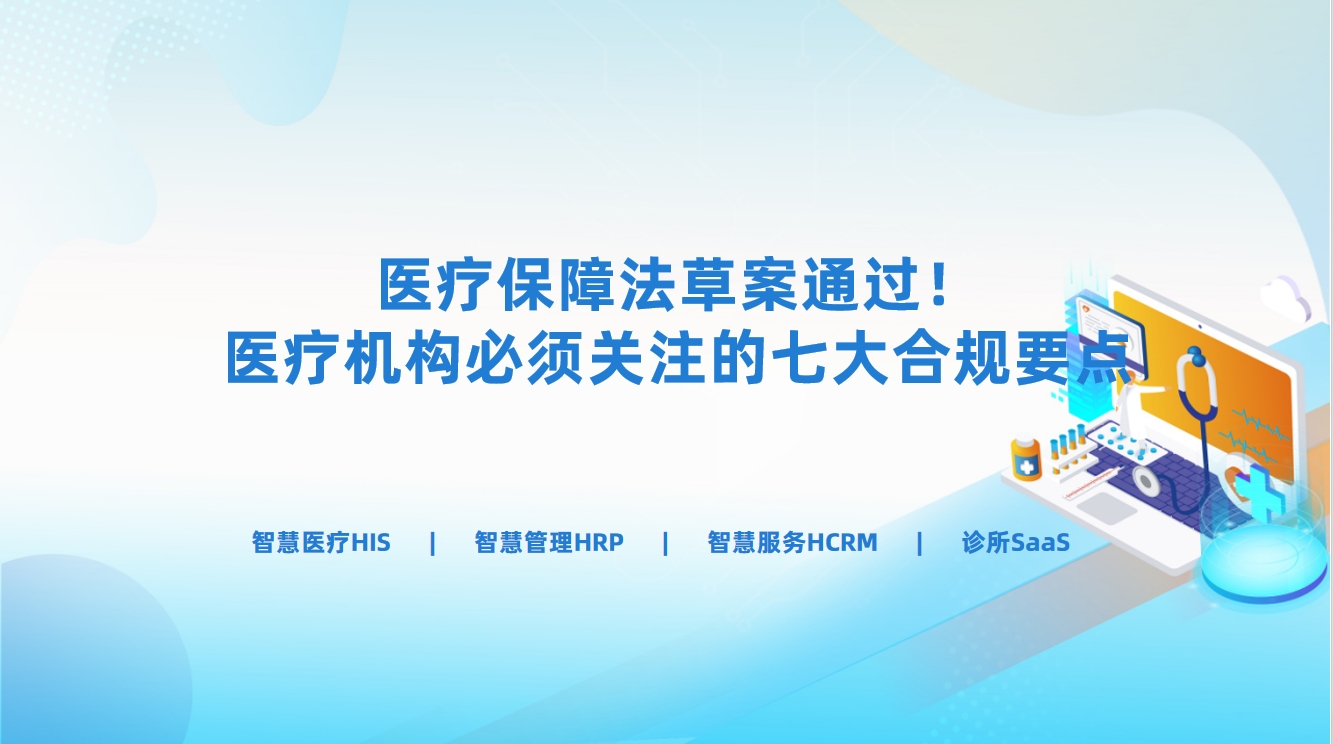 医疗保障法草案通过！
医疗机构必须关注的七大合规要点

智慧医疗HIS | 智慧管理HRP | 智慧服务HCRM | 诊所SaaS